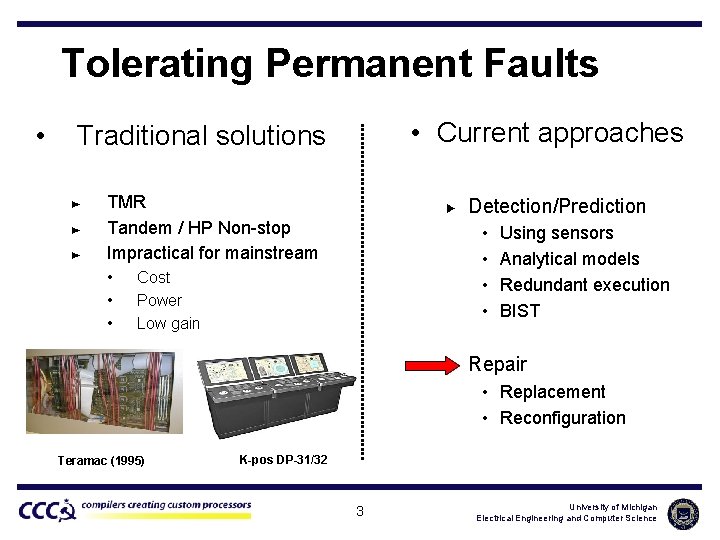 Tolerating Permanent Faults

• Traditional solutions

► TMR
► Tandem / HP Non-stop
► Impractical for mainstream
• Cost
• Power
• Low gain

Teramac (1995)

K-pos DP-31/32

• Current approaches

► Detection/Prediction
• Using sensors
• Analytical models
• Redundant execution
• BIST

Repair
• Replacement
• Reconfiguration

CCC compilers creating custom processors

3

University of Michigan
Electrical Engineering and Computer Science